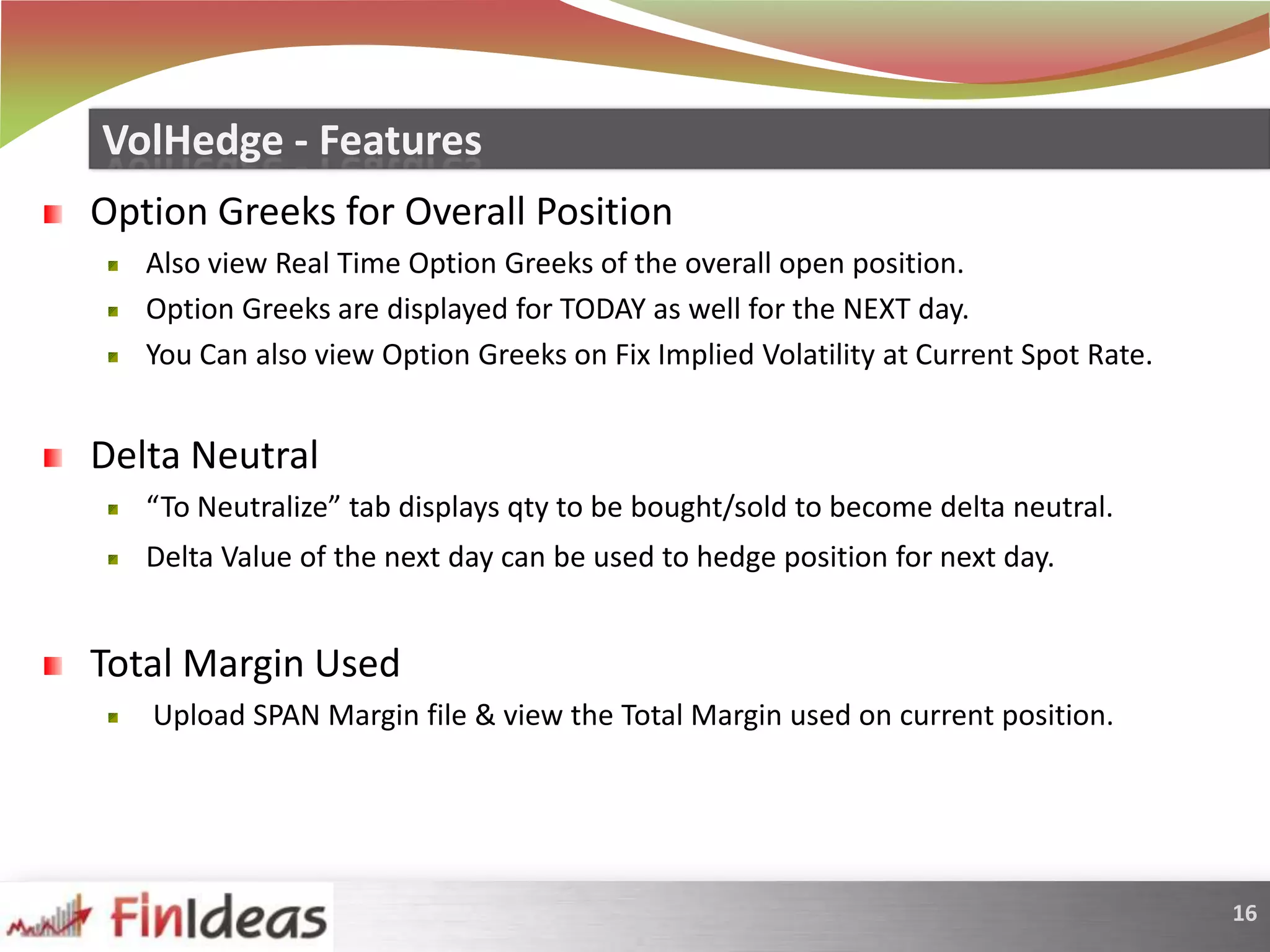 VolHedge - Features

Option Greeks for Overall Position

Also view Real Time Option Greeks of the overall open position.

Option Greeks are displayed for TODAY as well for the NEXT day.

You Can also view Option Greeks on Fix Implied Volatility at Current Spot Rate.

Delta Neutral

“To Neutralize” tab displays qty to be bought/sold to become delta neutral.

Delta Value of the next day can be used to hedge position for next day.

Total Margin Used

Upload SPAN Margin file & view the Total Margin used on current position.

FinIdeas

16